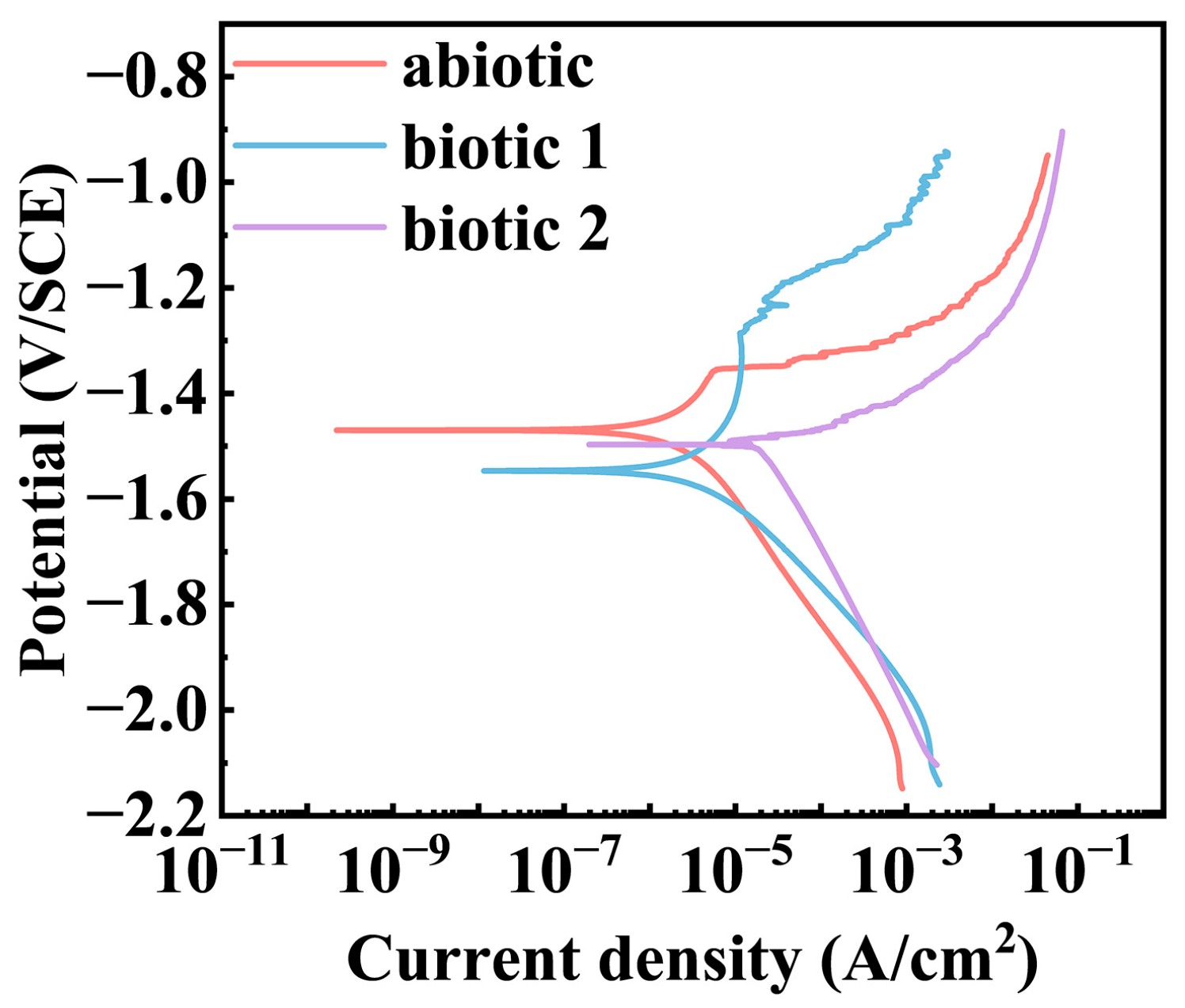 abiotic
biotic 1
biotic 2

Potential (V/SCE)

−0.8
−1.0
−1.2
−1.4
−1.6
−1.8
−2.0
−2.2

$10^{-11}$ $10^{-9}$ $10^{-7}$ $10^{-5}$ $10^{-3}$ $10^{-1}$

Current density (A/cm$^2$)